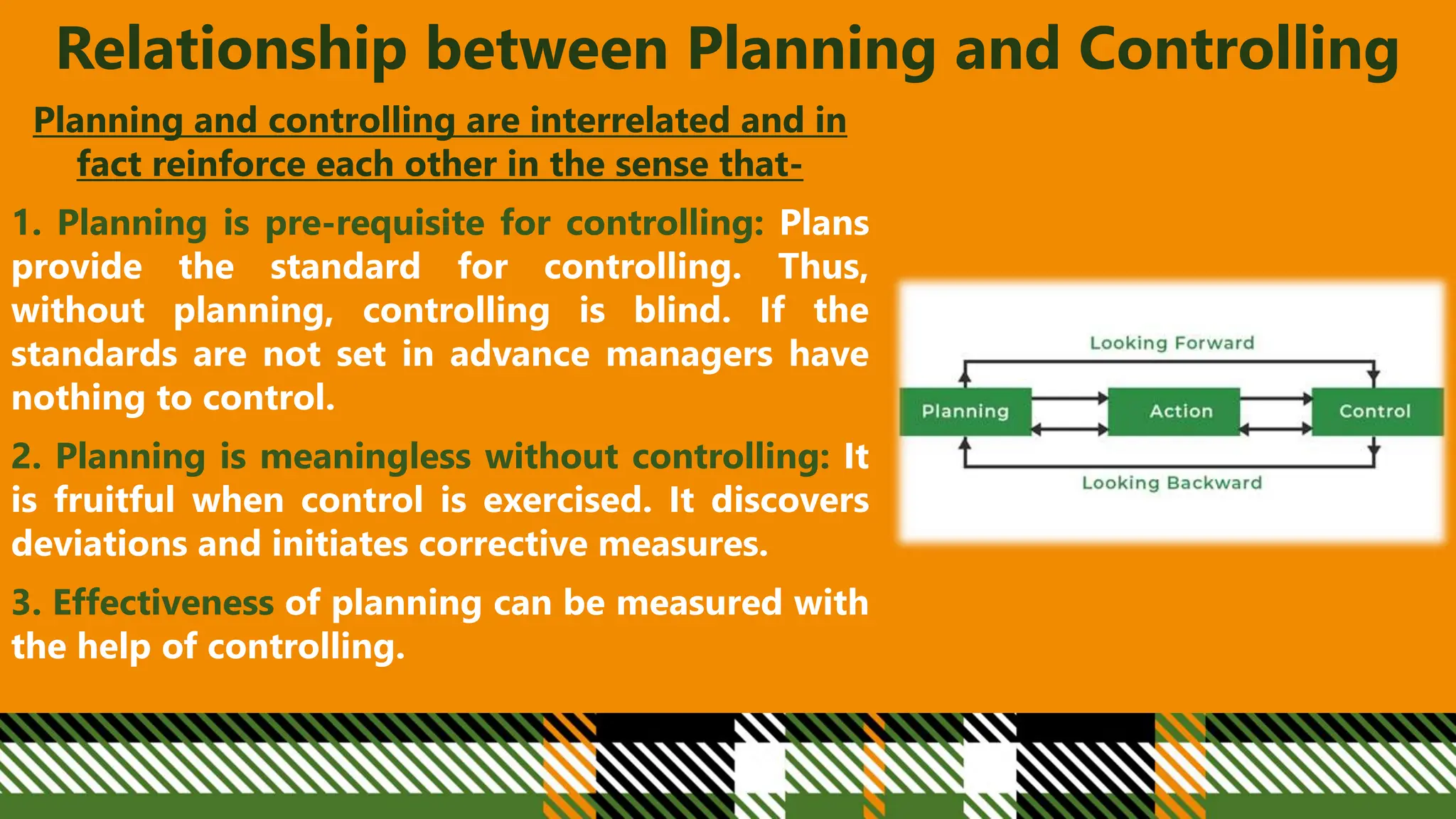 Relationship between Planning and Controlling

Planning and controlling are interrelated and in fact reinforce each other in the sense that-

1. Planning is pre-requisite for controlling: Plans provide the standard for controlling. Thus, without planning, controlling is blind. If the standards are not set in advance managers have nothing to control.

2. Planning is meaningless without controlling: It is fruitful when control is exercised. It discovers deviations and initiates corrective measures.

3. Effectiveness of planning can be measured with the help of controlling.

Looking Forward

Planning

Action

Control

Looking Backward